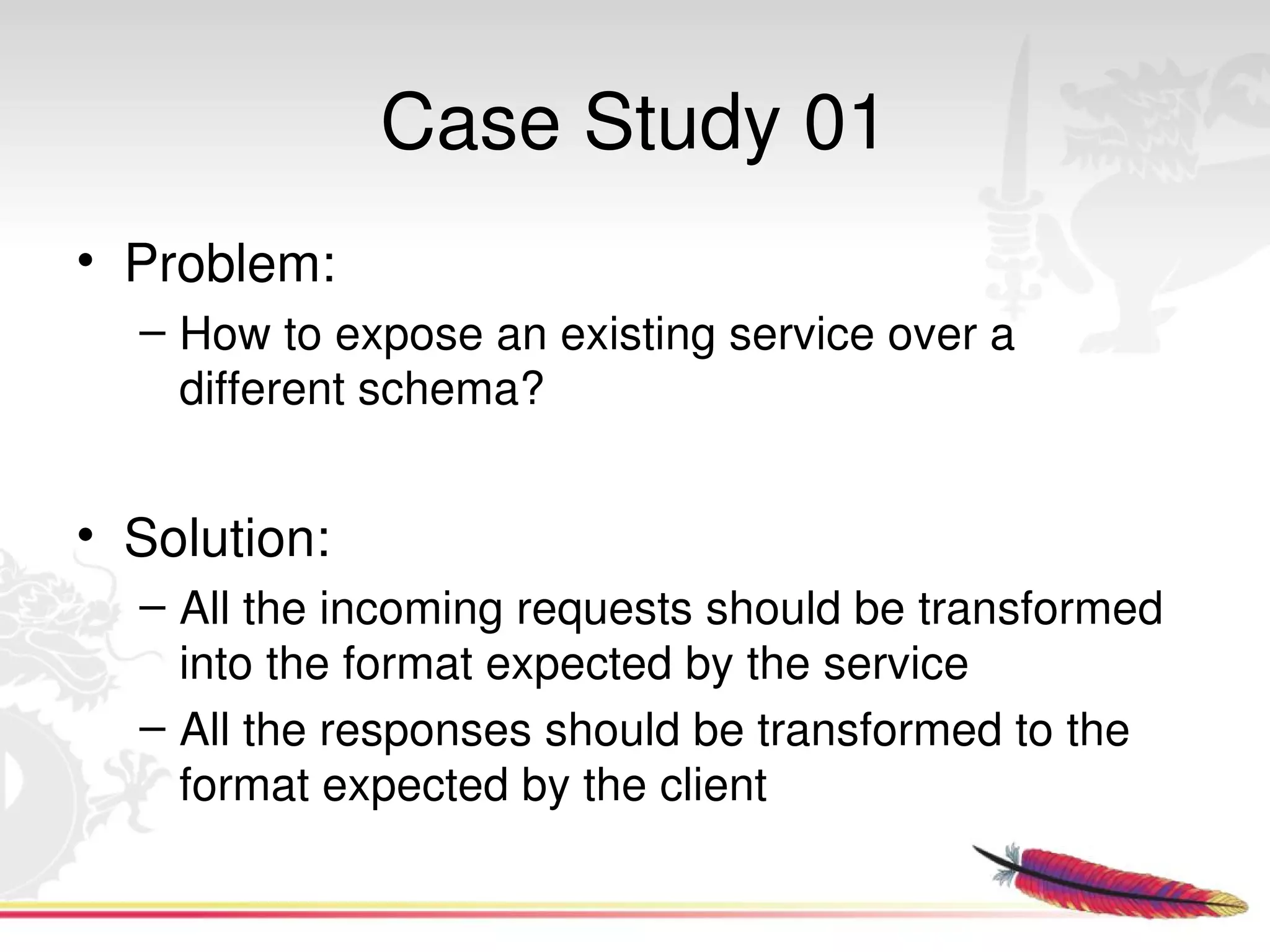 Case Study 01

• Problem:
– How to expose an existing service over a different schema?

• Solution:
– All the incoming requests should be transformed into the format expected by the service
– All the responses should be transformed to the format expected by the client